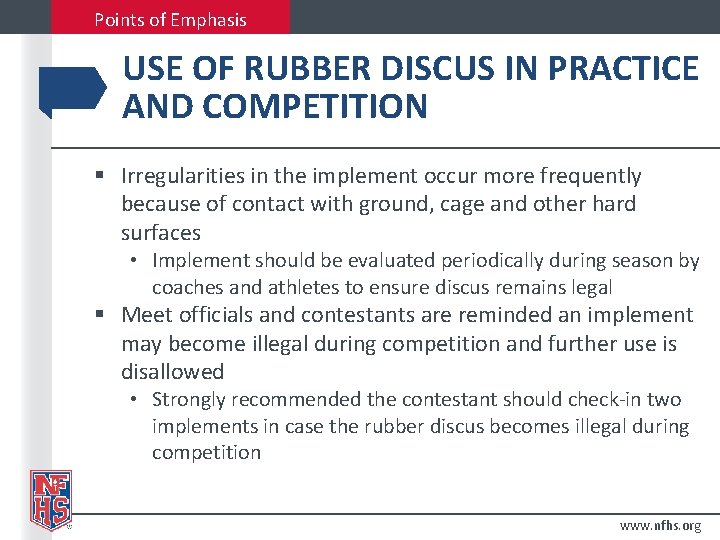 Points of Emphasis

USE OF RUBBER DISCUS IN PRACTICE AND COMPETITION

▪ Irregularities in the implement occur more frequently because of contact with ground, cage and other hard surfaces
  • Implement should be evaluated periodically during season by coaches and athletes to ensure discus remains legal
▪ Meet officials and contestants are reminded an implement may become illegal during competition and further use is disallowed
  • Strongly recommended the contestant should check-in two implements in case the rubber discus becomes illegal during competition

NFHS

www.nfhs.org